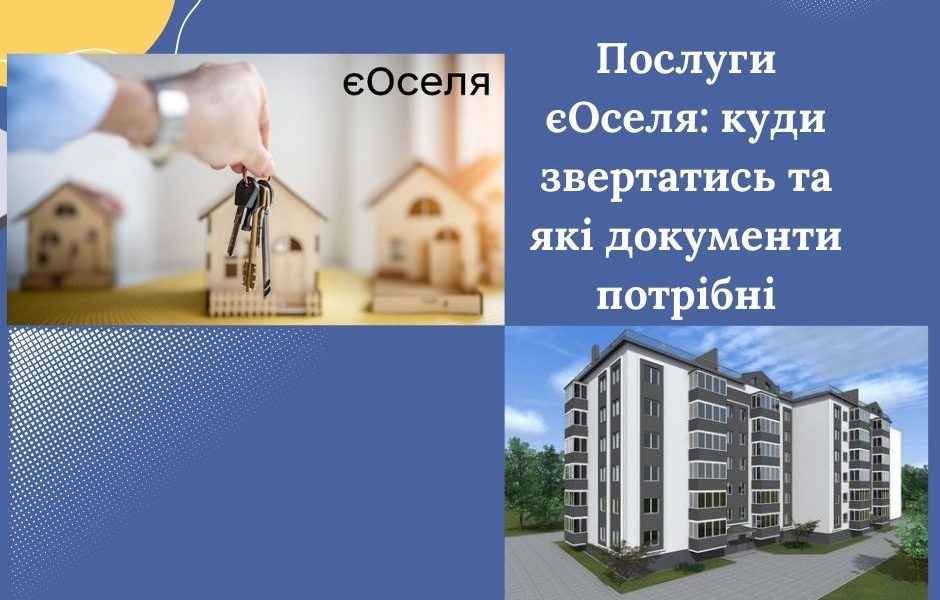 єОселя

Послуги єОселя: куди звертатись та які документи потрібні